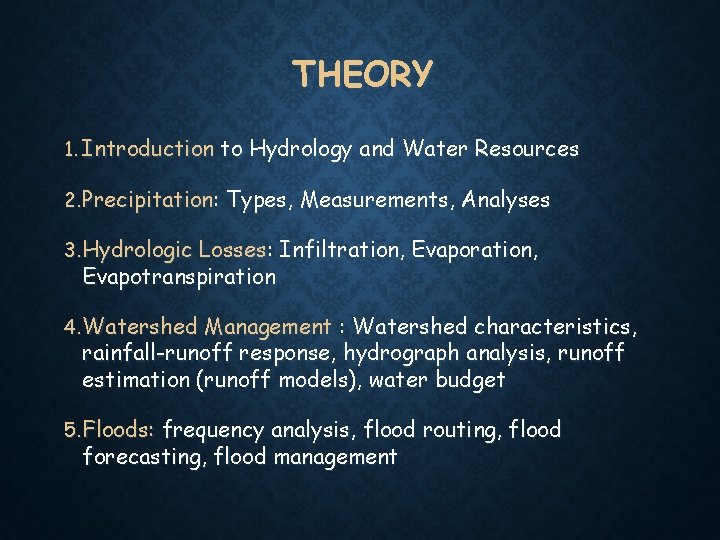 THEORY

1. Introduction to Hydrology and Water Resources

2. Precipitation: Types, Measurements, Analyses

3. Hydrologic Losses: Infiltration, Evaporation, Evapotranspiration

4. Watershed Management : Watershed characteristics, rainfall-runoff response, hydrograph analysis, runoff estimation (runoff models), water budget

5. Floods: frequency analysis, flood routing, flood forecasting, flood management